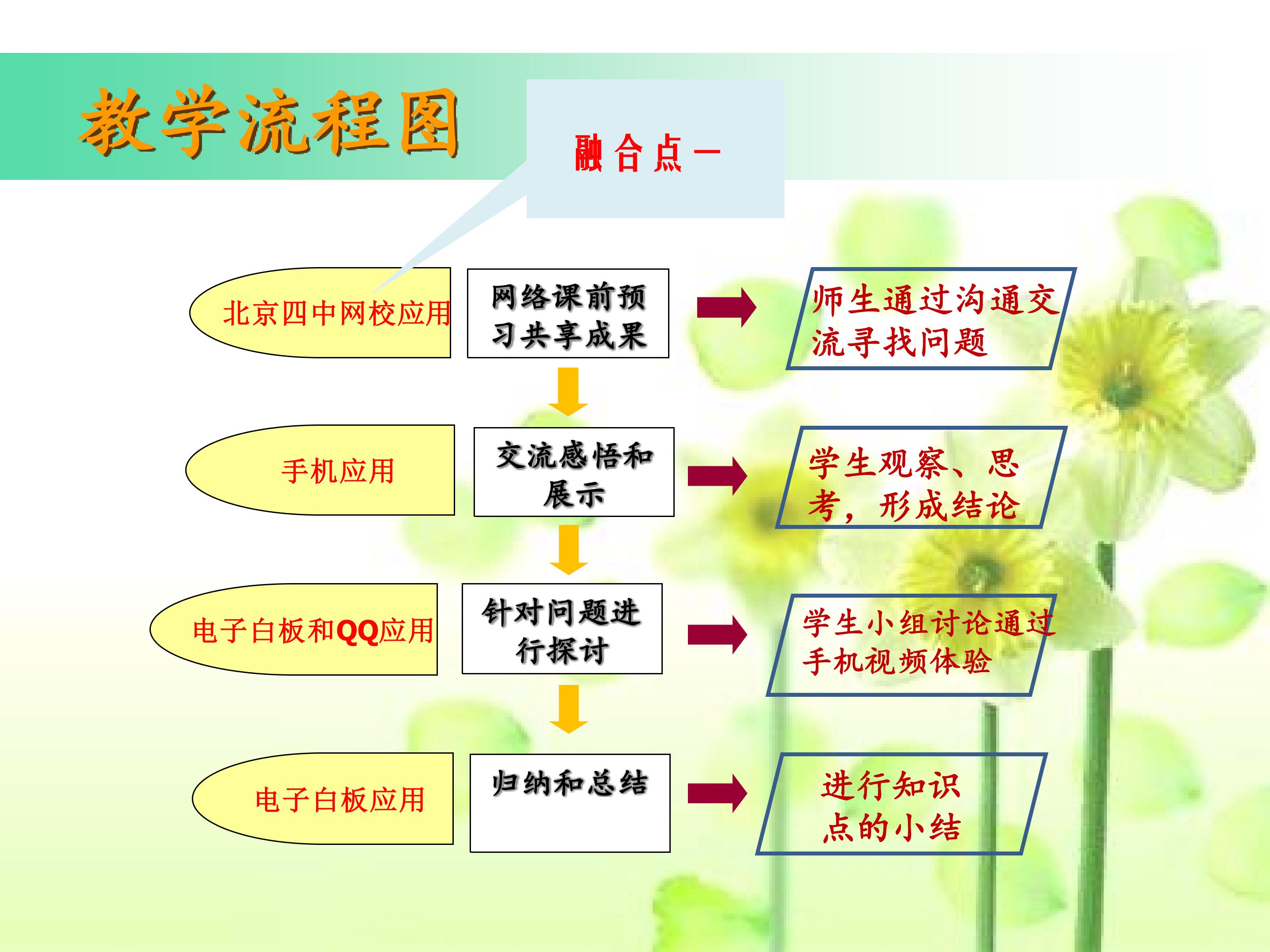 教学流程图

融合点一

北京四中网校应用

网络课前预习共享成果

师生通过沟通交流寻找问题

手机应用

交流感悟和展示

学生观察、思考，形成结论

电子白板和QQ应用

针对问题进行探讨

学生小组讨论通过手机视频体验

电子白板应用

归纳和总结

进行知识点的小结